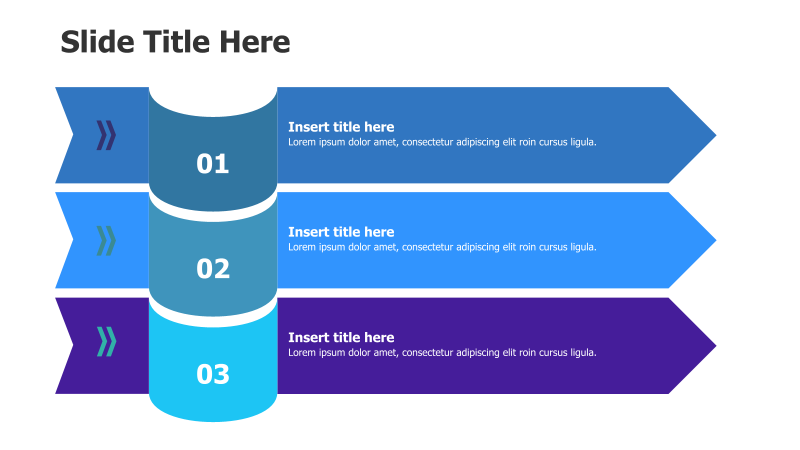 Slide Title Here

01

Insert title here
Lorem ipsum dolor amet, consectetur adipiscing elit roin cursus ligula.

02

Insert title here
Lorem ipsum dolor amet, consectetur adipiscing elit roin cursus ligula.

03

Insert title here
Lorem ipsum dolor amet, consectetur adipiscing elit roin cursus ligula.